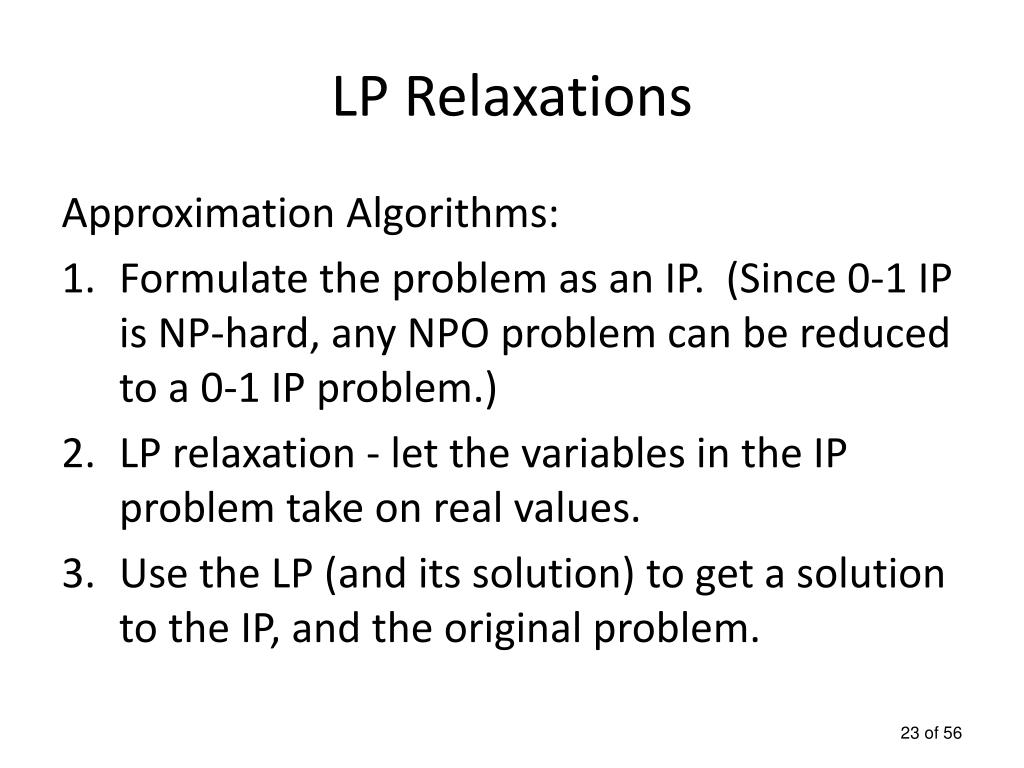 LP Relaxations

Approximation Algorithms:

1. Formulate the problem as an IP. (Since 0-1 IP is NP-hard, any NPO problem can be reduced to a 0-1 IP problem.)
2. LP relaxation - let the variables in the IP problem take on real values.
3. Use the LP (and its solution) to get a solution to the IP, and the original problem.

23 of 56